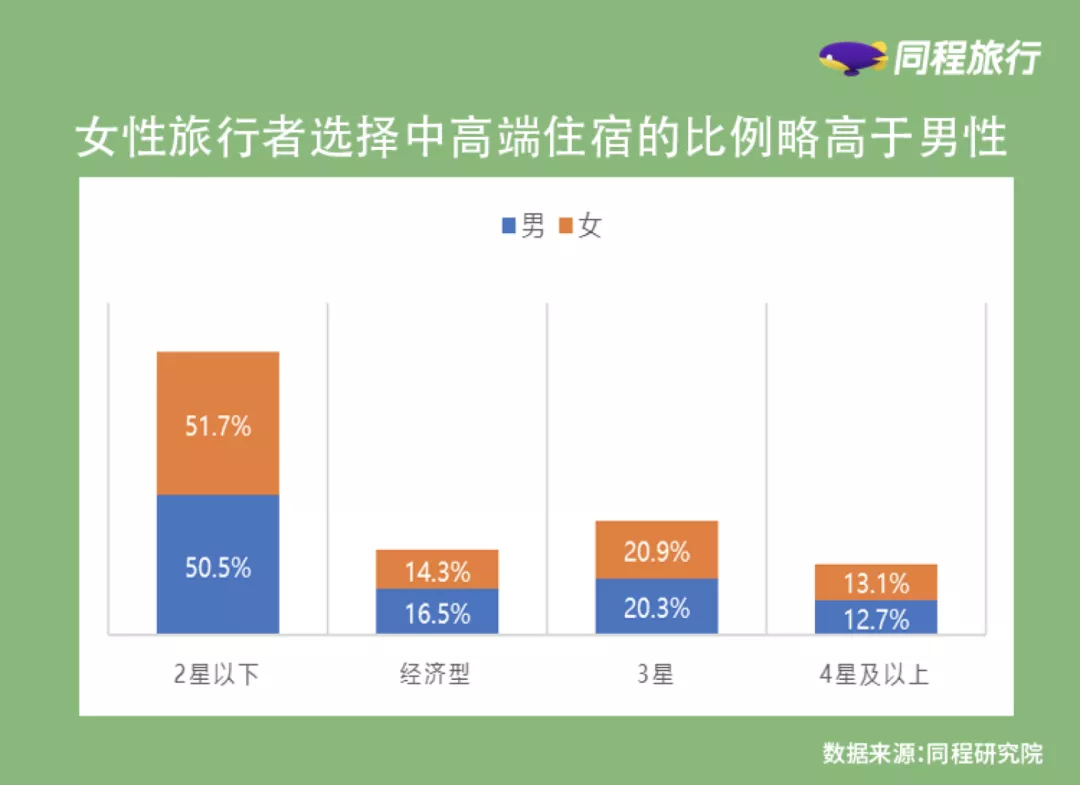 同程旅行

女性旅行者选择中高端住宿的比例略高于男性

男 女

51.7%
50.5%

14.3%
16.5%

20.9%
20.3%

13.1%
12.7%

2星以下
经济型
3星
4星及以上

数据来源:同程研究院